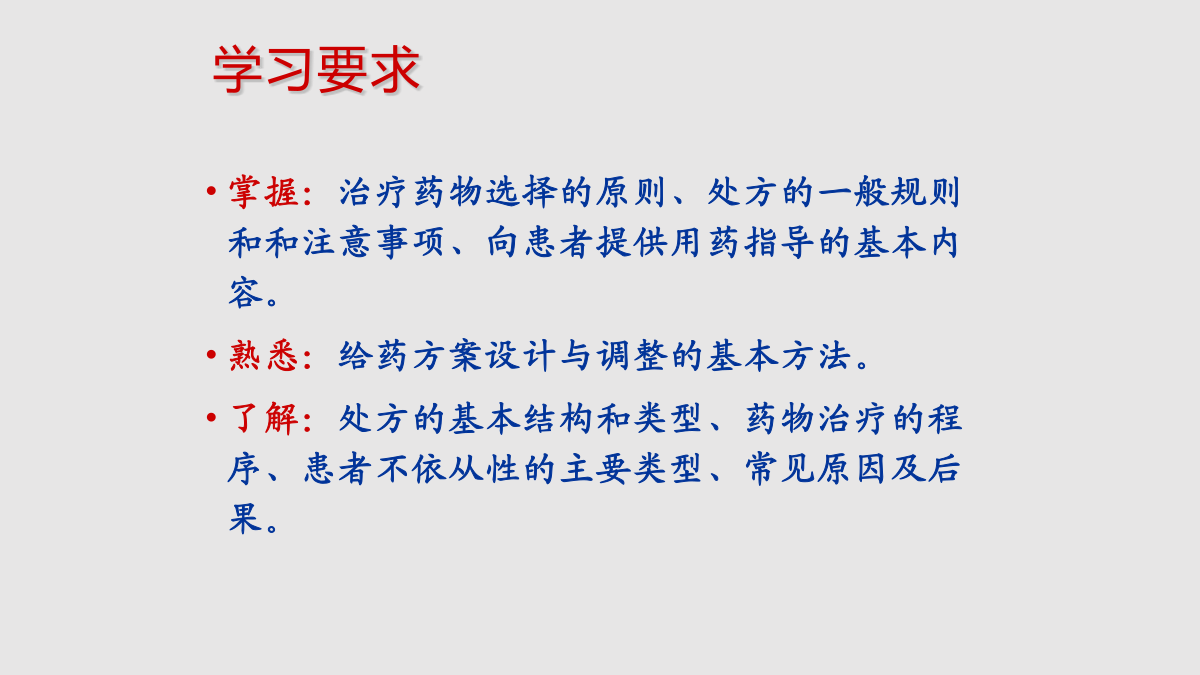 学习要求

• 掌握：治疗药物选择的原则、处方的一般规则和和注意事项、向患者提供用药指导的基本内容。

• 熟悉：给药方案设计与调整的基本方法。

• 了解：处方的基本结构和类型、药物治疗的程序、患者不依从性的主要类型、常见原因及后果。